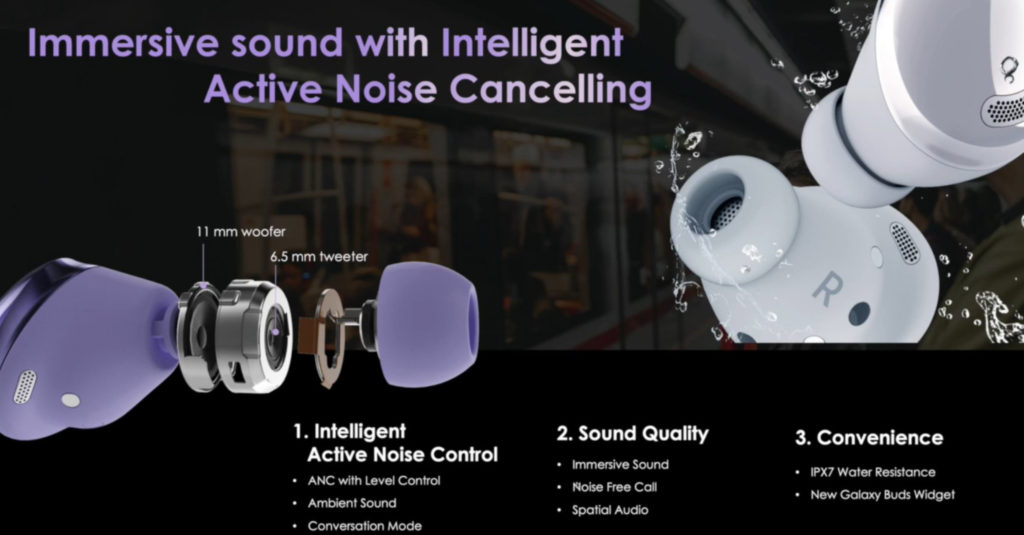 Immersive sound with Intelligent Active Noise Cancelling

11 mm woofer

6.5 mm tweeter

R

1. Intelligent Active Noise Control

• ANC with Level Control
• Ambient Sound
• Conversation Mode

2. Sound Quality

• Immersive Sound
• Noise Free Call
• Spatial Audio

3. Convenience

• IPX7 Water Resistance
• New Galaxy Buds Widget